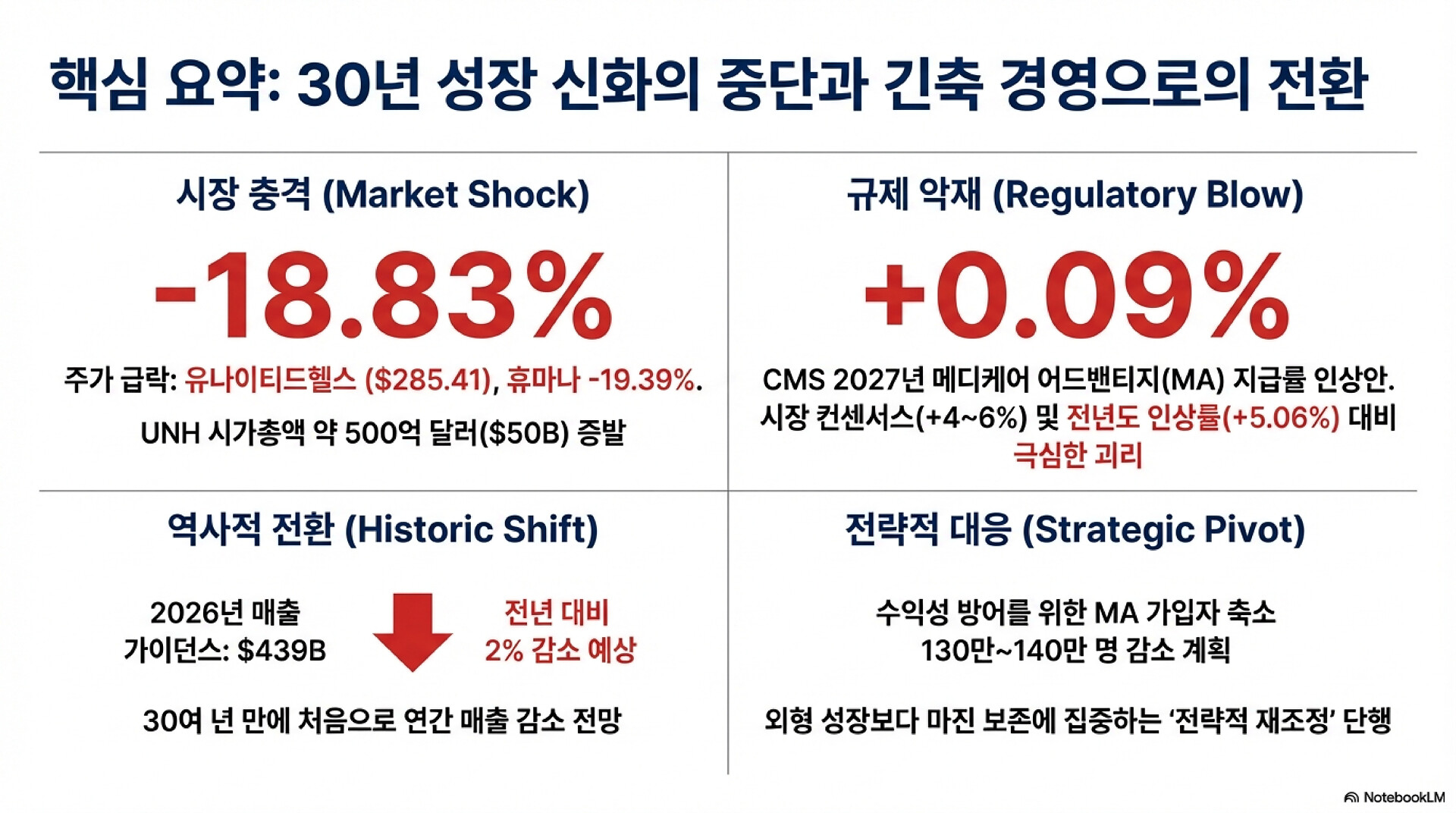 핵심 요약: 30년 성장 신화의 중단과 긴축 경영으로의 전환

시장 충격 (Market Shock)

-18.83%

주가 급락: 유나이티드헬스 ($285.41), 휴마나 -19.39%.

UNH 시가총액 약 500억 달러($50B) 증발

규제 악재 (Regulatory Blow)

+0.09%

CMS 2027년 메디케어 어드밴티지(MA) 지급률 인상안. 시장 컨센서스(+4~6%) 및 전년도 인상률(+5.06%) 대비 극심한 괴리

역사적 전환 (Historic Shift)

2026년 매출 가이던스: $439B

전년 대비 2% 감소 예상

30여 년 만에 처음으로 연간 매출 감소 전망

전략적 대응 (Strategic Pivot)

수익성 방어를 위한 MA 가입자 축소 130만~140만 명 감소 계획

외형 성장보다 마진 보존에 집중하는 '전략적 재조정' 단행

NotebookLM